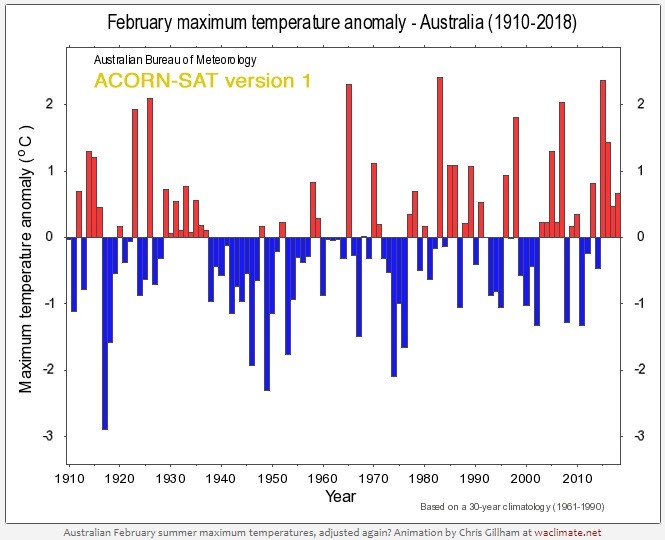 February maximum temperature anomaly - Australia (1910-2018)

Australian Bureau of Meteorology
ACORN-SAT version 1

Maximum temperature anomaly (°C)

2
1
0
-1
-2
-3

2
1
0
-1
-2
-3

1910 1920 1930 1940 1950 1960 1970 1980 1990 2000 2010

Year

Based on a 30-year climatology (1961-1990)

Australian February summer maximum temperatures, adjusted again? Animation by Chris Gillham at waclimate.net